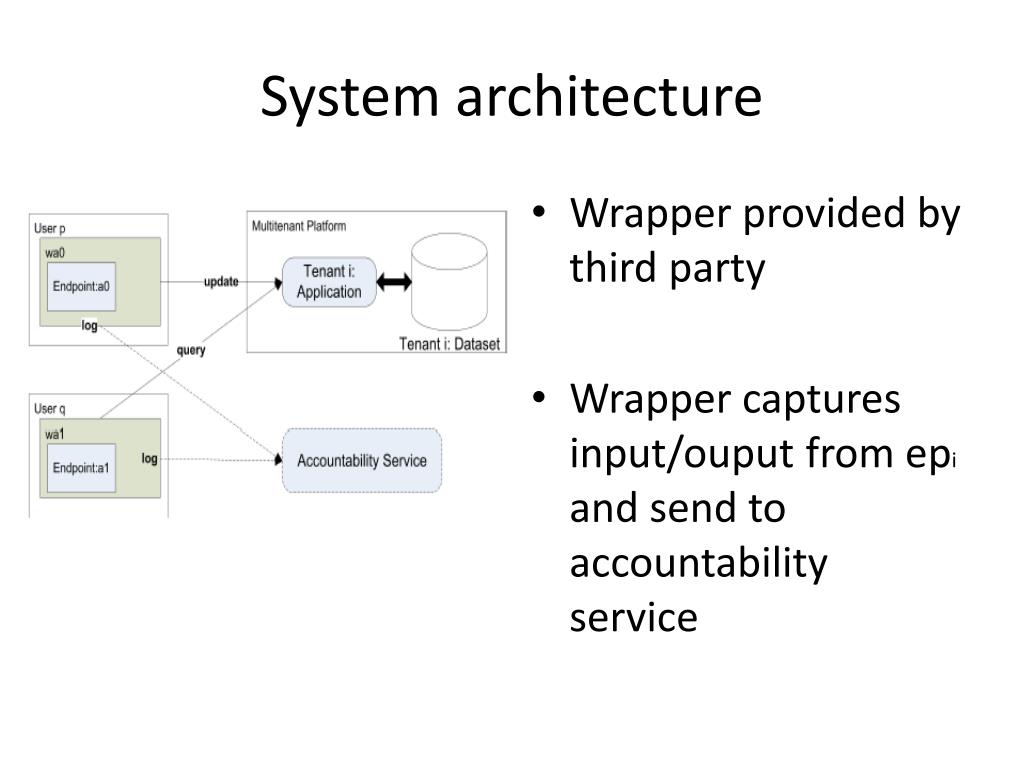 System architecture

User p

wa0

Endpoint:a0

log

update

query

Multitenant Platform

Tenant i: Application

Tenant i: Dataset

User q

wa1

Endpoint:a1

log

Accountability Service

• Wrapper provided by third party

• Wrapper captures input/ouput from ep$_i$ and send to accountability service